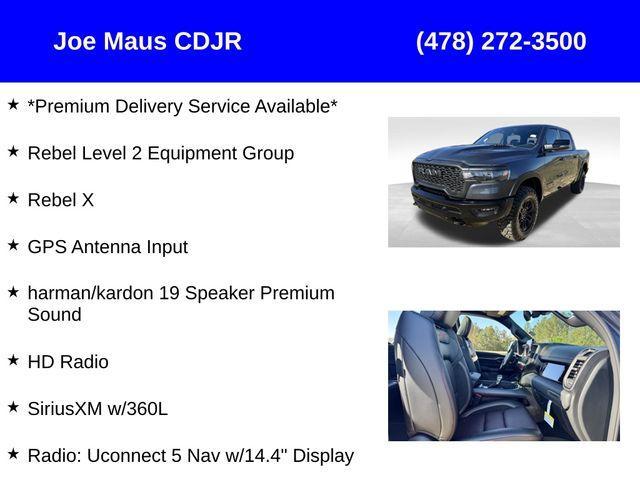 Joe Maus CDJR

(478) 272-3500

★ *Premium Delivery Service Available*

★ Rebel Level 2 Equipment Group

★ Rebel X

★ GPS Antenna Input

★ harman/kardon 19 Speaker Premium Sound

★ HD Radio

★ SiriusXM w/360L

★ Radio: Uconnect 5 Nav w/14.4" Display

RAM